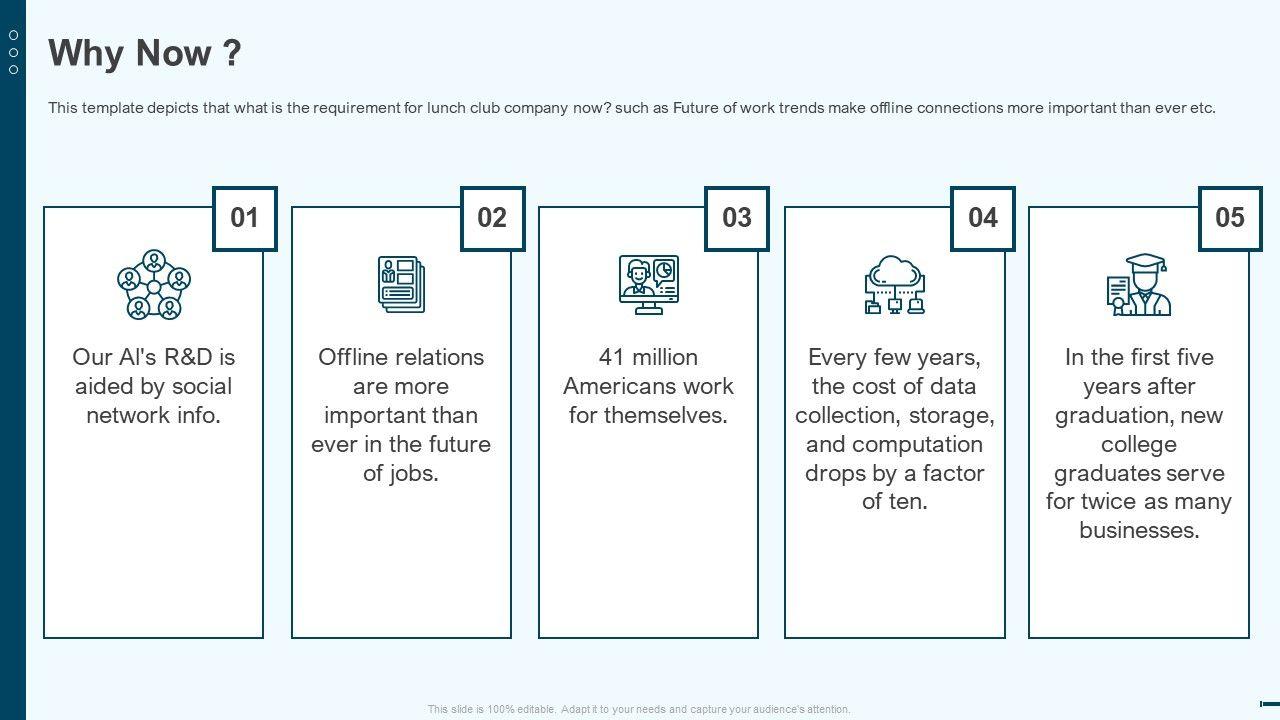 Why Now ?

This template depicts that what is the requirement for lunch club company now? such as Future of work trends make offline connections more important than ever etc.

01

Our AI's R&D is aided by social network info.

02

Offline relations are more important than ever in the future of jobs.

03

41 million Americans work for themselves.

04

Every few years, the cost of data collection, storage, and computation drops by a factor of ten.

05

In the first five years after graduation, new college graduates serve for twice as many businesses.

This slide is 100% editable. Adapt it to your needs and capture your audience's attention.